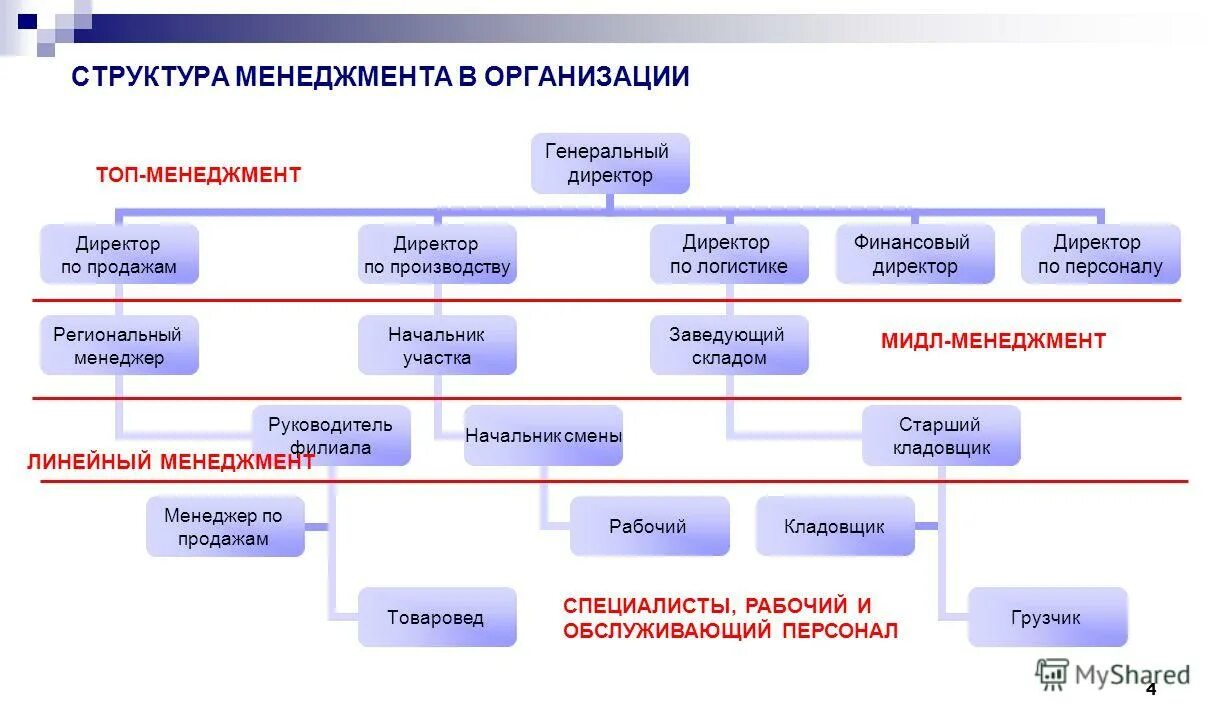 СТРУКТУРА МЕНЕДЖМЕНТА В ОРГАНИЗАЦИИ

ТОП-МЕНЕДЖМЕНТ

Генеральный директор

Директор по продажам

Директор по производству

Директор по логистике

Финансовый директор

Директор по персоналу

Региональный менеджер

Начальник участка

Заведующий складом

МИДЛ-МЕНЕДЖМЕНТ

Руководитель филиала

Начальник смены

Старший кладовщик

ЛИНЕЙНЫЙ МЕНЕДЖМЕНТ

Менеджер по продажам

Рабочий

Кладовщик

Товаровед

СПЕЦИАЛИСТЫ, РАБОЧИЙ И ОБСЛУЖИВАЮЩИЙ ПЕРСОНАЛ

Грузчик

MyShared

4